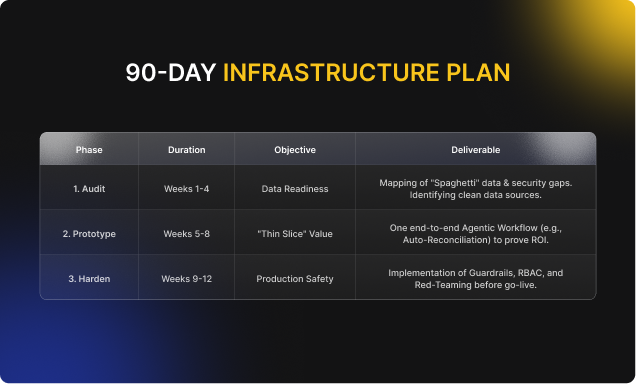 90-DAY INFRASTRUCTURE PLAN

| Phase | Duration | Objective | Deliverable |
|---|---|---|---|
| 1. Audit | Weeks 1-4 | Data Readiness | Mapping of "Spaghetti" data & security gaps. Identifying clean data sources. |
| 2. Prototype | Weeks 5-8 | "Thin Slice" Value | One end-to-end Agentic Workflow (e.g., Auto-Reconciliation) to prove ROI. |
| 3. Harden | Weeks 9-12 | Production Safety | Implementation of Guardrails, RBAC, and Red-Teaming before go-live. |